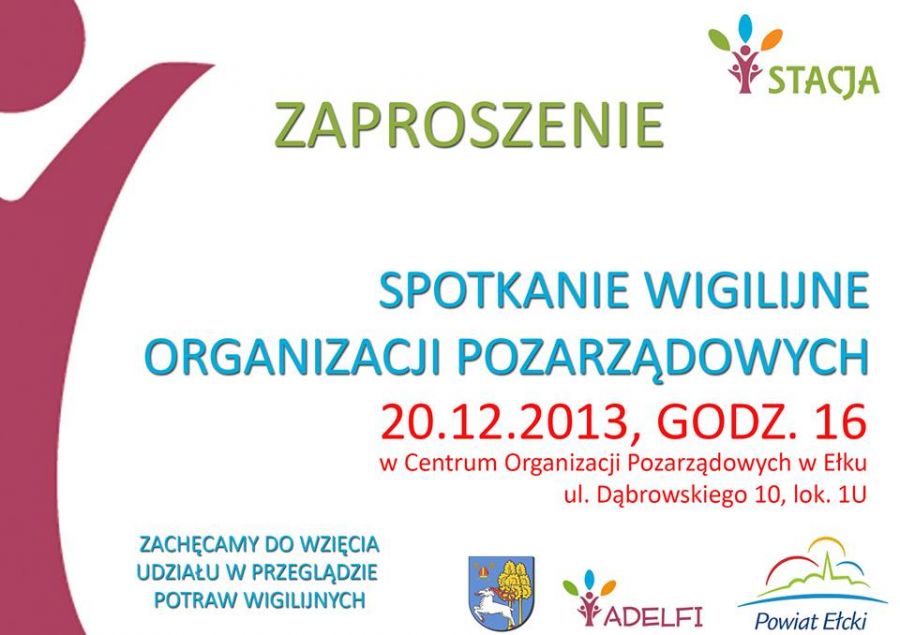 STACJA

ZAPROSZENIE

SPOTKANIE WIGILIJNE ORGANIZACJI POZARZĄDOWYCH

20.12.2013, GODZ. 16

w Centrum Organizacji Pozarządowych w Ełku
ul. Dąbrowskiego 10, lok. 1U

ZACHĘCAMY DO WZIĘCIA UDZIAŁU W PRZEGLĄDZIE POTRAW WIGILIJNYCH

ADELFI

Powiat Ełcki